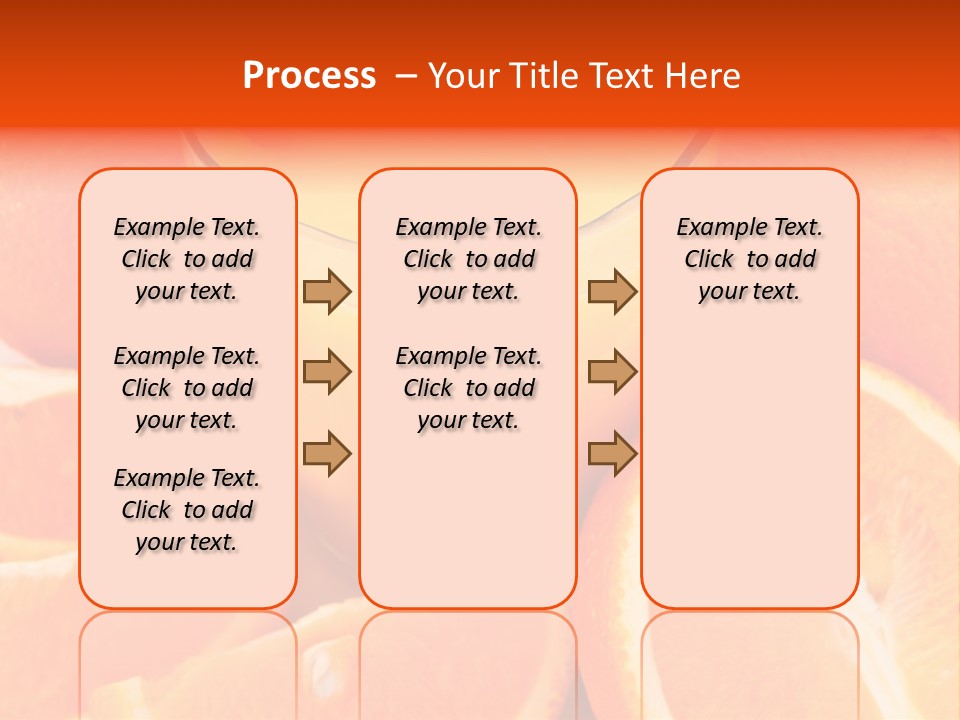 Process – Your Title Text Here

Example Text. Click to add your text.

Example Text. Click to add your text.

Example Text. Click to add your text.

Example Text. Click to add your text.

Example Text. Click to add your text.

Example Text. Click to add your text.